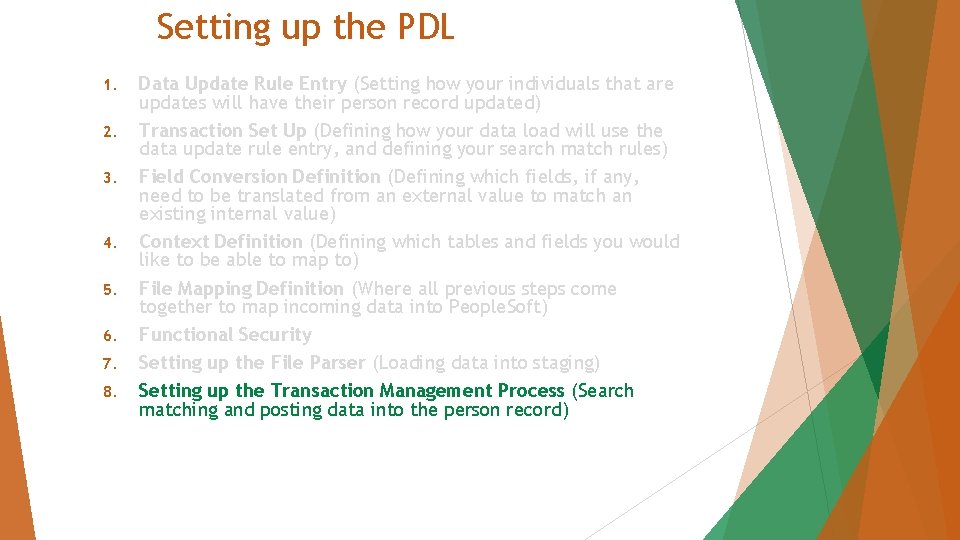 Setting up the PDL

1. Data Update Rule Entry (Setting how your individuals that are updates will have their person record updated)
2. Transaction Set Up (Defining how your data load will use the data update rule entry, and defining your search match rules)
3. Field Conversion Definition (Defining which fields, if any, need to be translated from an external value to match an existing internal value)
4. Context Definition (Defining which tables and fields you would like to be able to map to)
5. File Mapping Definition (Where all previous steps come together to map incoming data into PeopleSoft)
6. Functional Security
7. Setting up the File Parser (Loading data into staging)
8. Setting up the Transaction Management Process (Search matching and posting data into the person record)